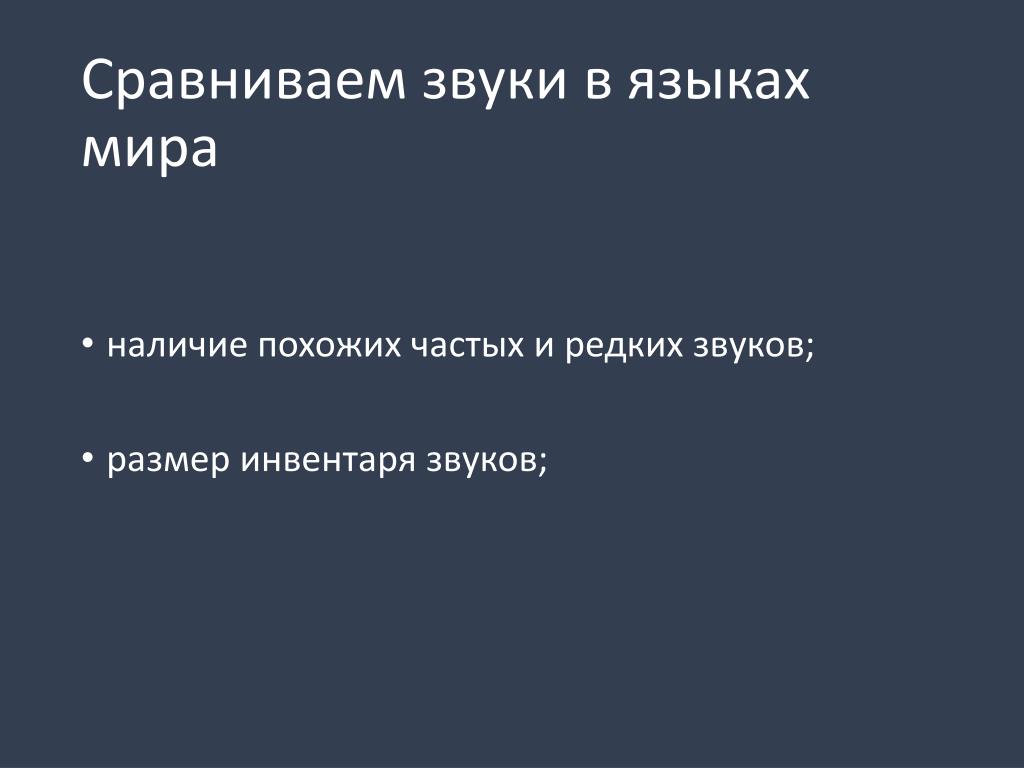 Сравниваем звуки в языках мира

• наличие похожих частых и редких звуков;

• размер инвентаря звуков;